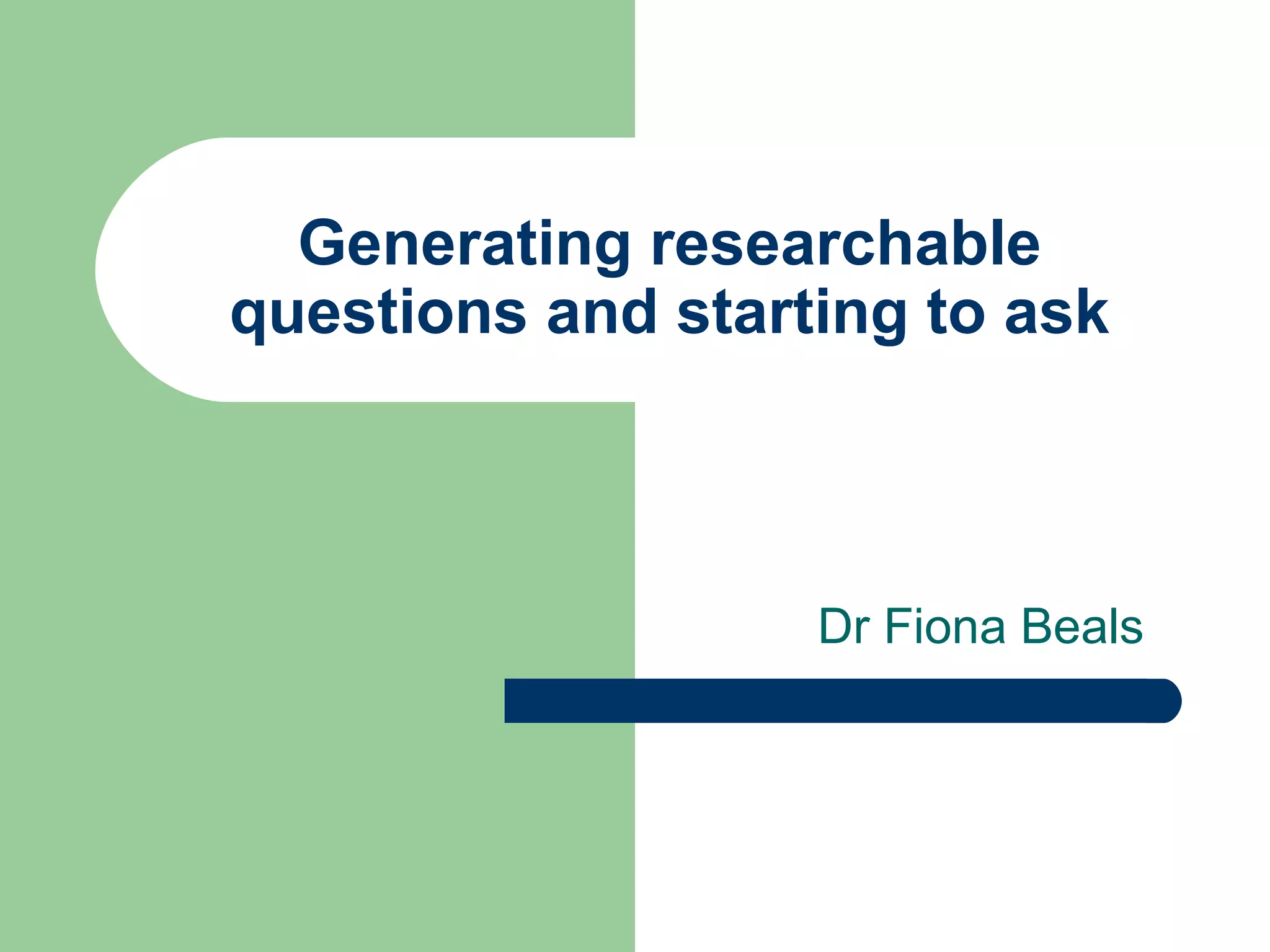 Generating researchable questions and starting to ask

Dr Fiona Beals